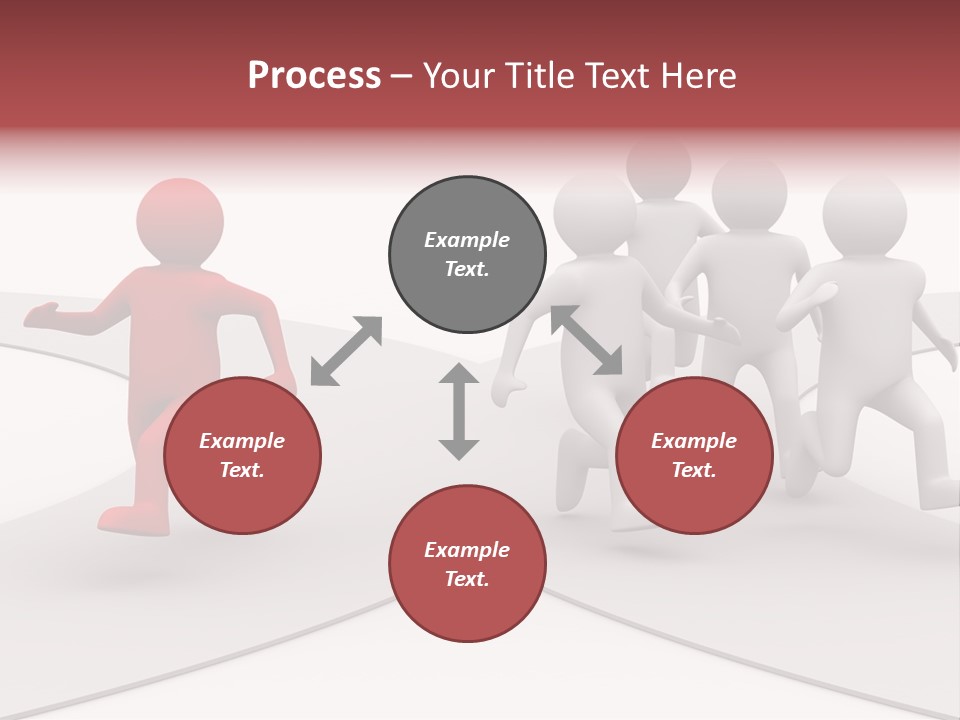 Process – Your Title Text Here

Example Text.

Example Text.

Example Text.

Example Text.